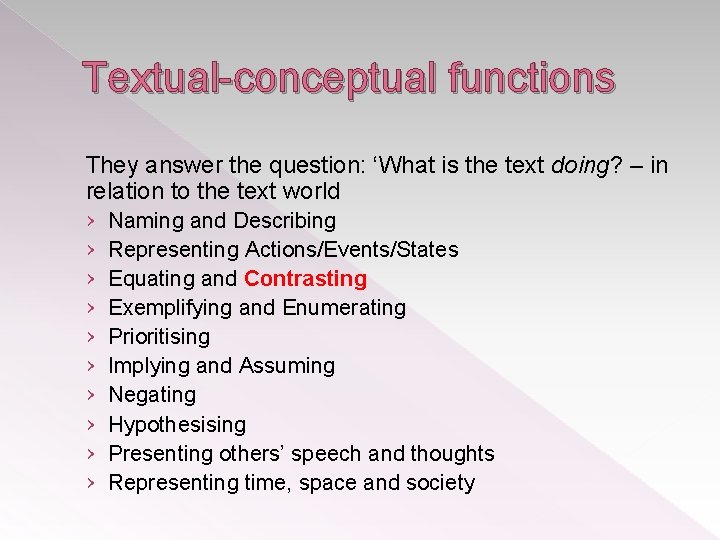 Textual-conceptual functions

They answer the question: ‘What is the text doing? – in relation to the text world

› Naming and Describing
› Representing Actions/Events/States
› Equating and Contrasting
› Exemplifying and Enumerating
› Prioritising
› Implying and Assuming
› Negating
› Hypothesising
› Presenting others’ speech and thoughts
› Representing time, space and society